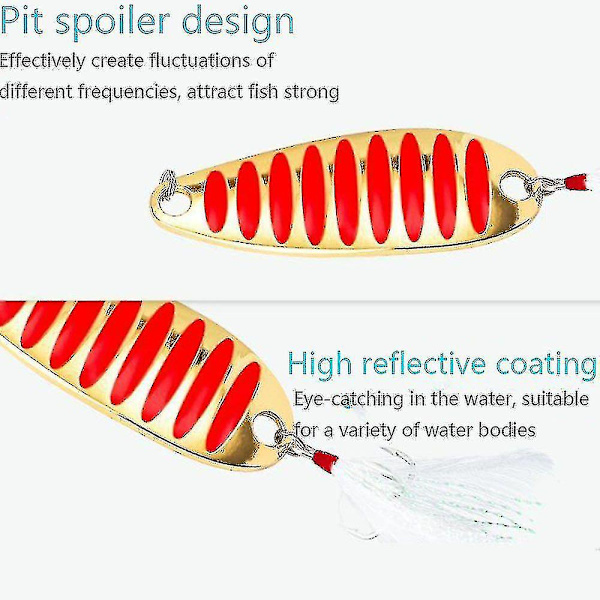 Pit spoiler design
Effectively create fluctuations of different frequencies, attract fish strong

High reflective coating
Eye-catching in the water, suitable for a variety of water bodies